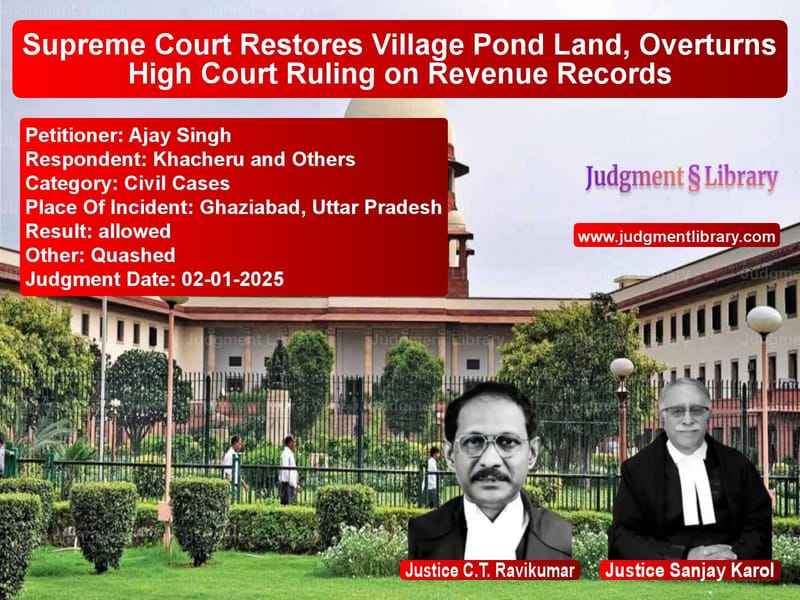 Supreme Court Restores Village Pond Land, Overturns High Court Ruling on Revenue Records

Petitioner: Ajay Singh
Respondent: Khacheru and Others
Category: Civil Cases
Place Of Incident: Ghaziabad, Uttar Pradesh
Result: allowed
Other: Quashed
Judgment Date: 02-01-2025

Judgment § Library

www.judgmentlibrary.com

Justice C.T. Ravikumar

Justice Sanjay Karol